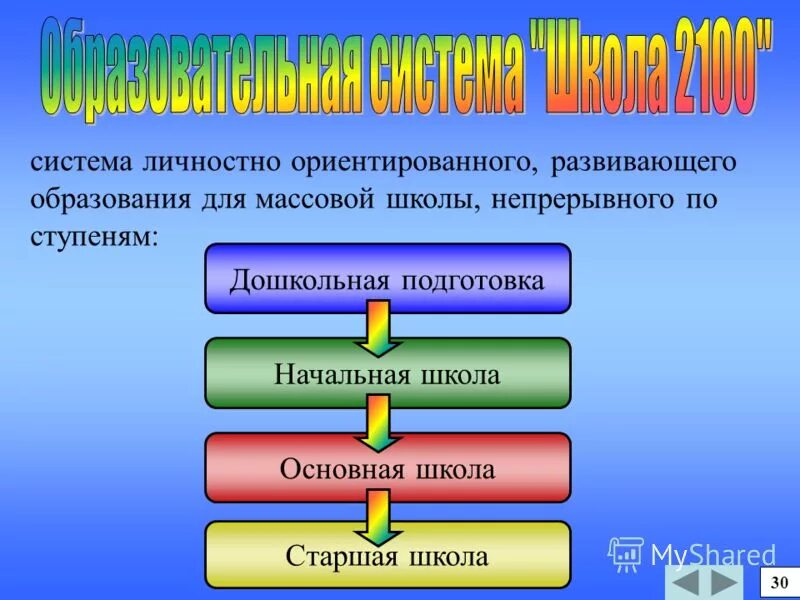 Образовательная система "Школа 2100"

система личностно ориентированного, развивающего образования для массовой школы, непрерывного по ступеням:

Дошкольная подготовка

Начальная школа

Основная школа

Старшая школа

MyShared

30